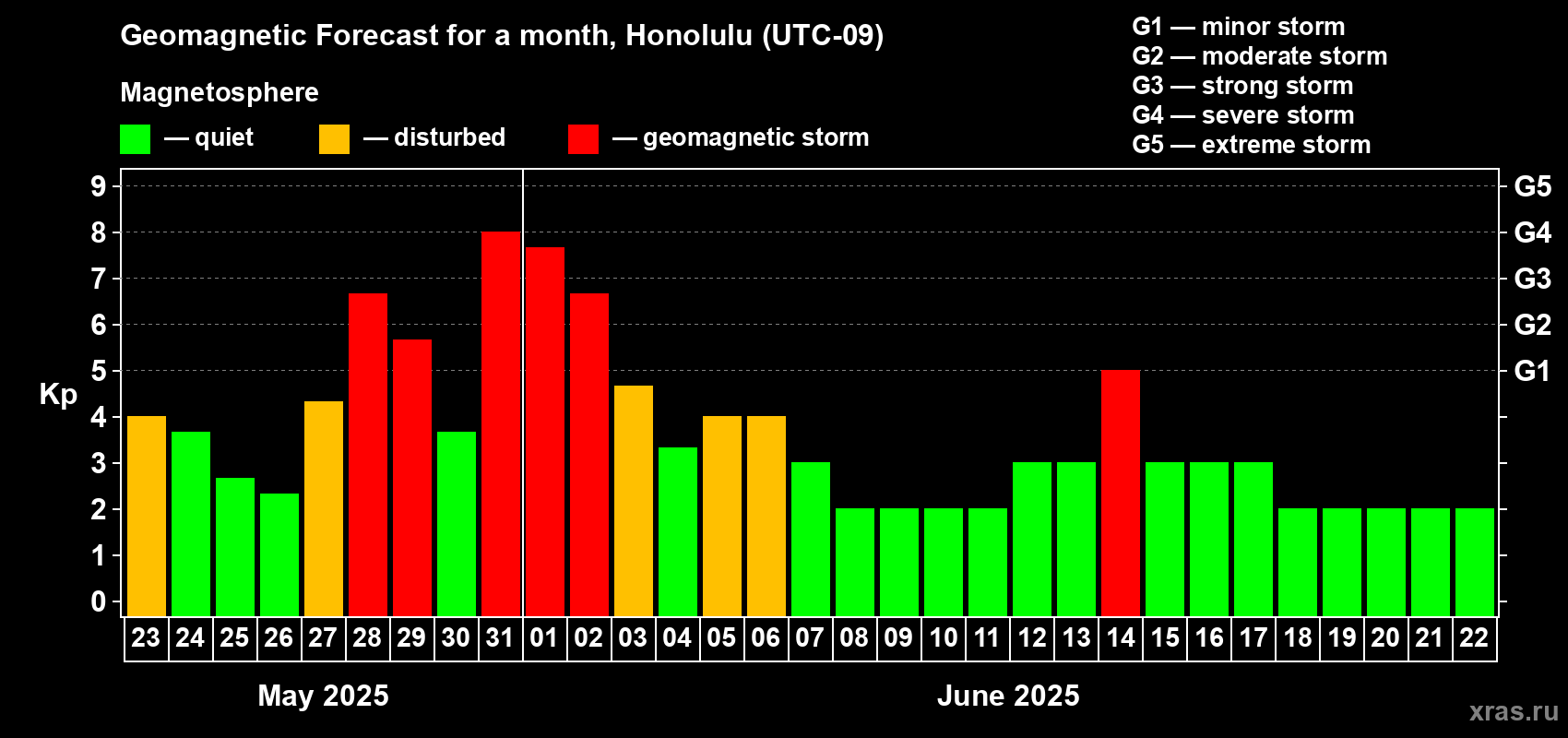 Geomagnetic Forecast for a month, Honolulu (UTC-09)

Magnetosphere

— quiet — disturbed — geomagnetic storm

G1 — minor storm
G2 — moderate storm
G3 — strong storm
G4 — severe storm
G5 — extreme storm

Kp

9
8
7
6
5
4
3
2
1
0

G5
G4
G3
G2
G1

23 24 25 26 27 28 29 30 31 01 02 03 04 05 06 07 08 09 10 11 12 13 14 15 16 17 18 19 20 21 22

May 2025

June 2025

xras.ru